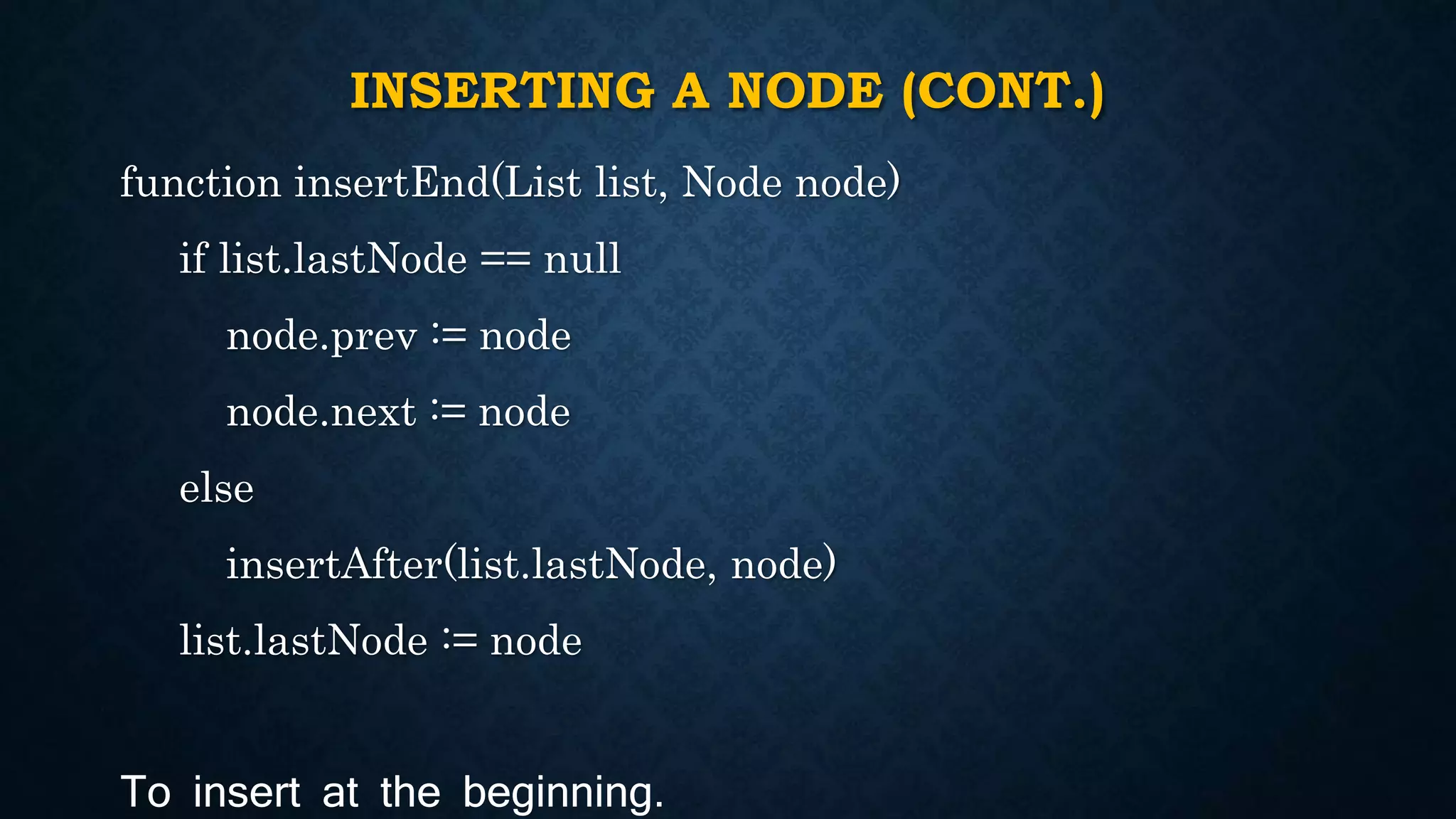 INSERTING A NODE (CONT.)

function insertEnd(List list, Node node)

if list.lastNode == null

node.prev := node

node.next := node

else

insertAfter(list.lastNode, node)

list.lastNode := node

To insert at the beginning.